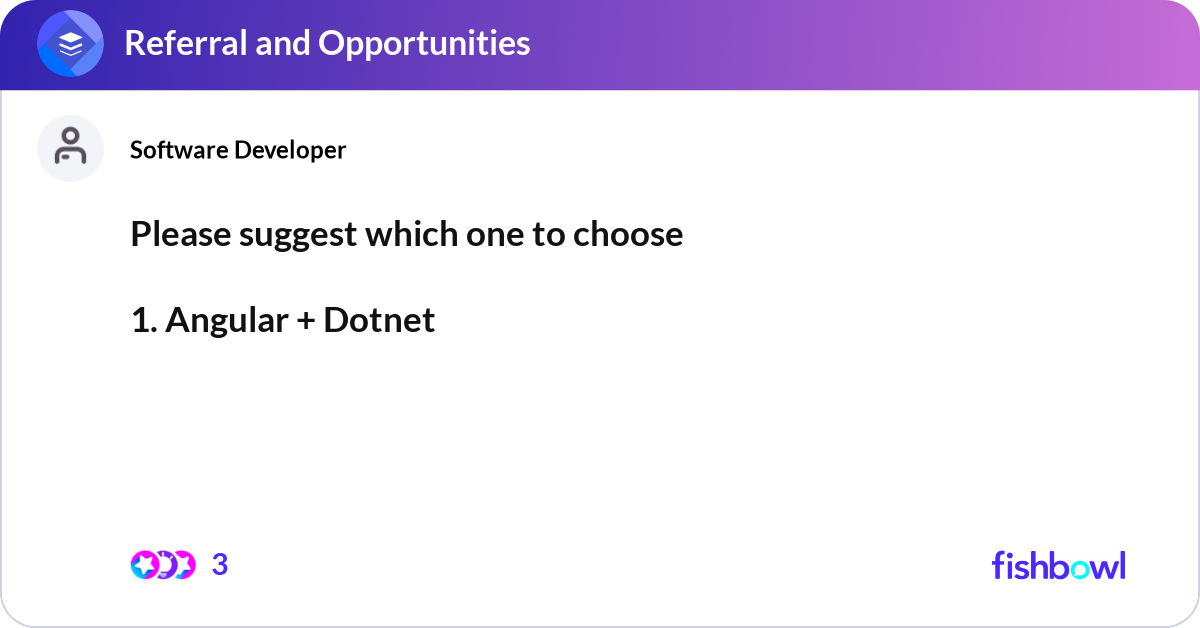 Referral and Opportunities

Software Developer

Please suggest which one to choose

1. Angular + Dotnet

3

fishbowl